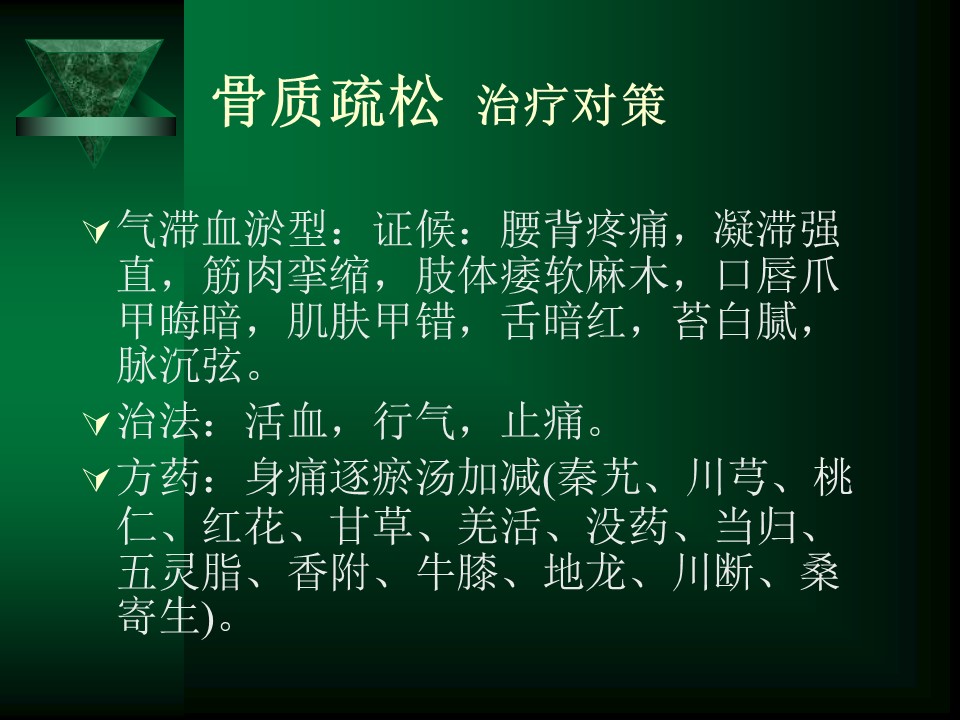 骨质疏松 治疗对策

气滞血淤型：证候：腰背疼痛，凝滞强直，筋肉挛缩，肢体痿软麻木，口唇爪甲晦暗，肌肤甲错，舌暗红，苔白腻，脉沉弦。

治法：活血，行气，止痛。

方药：身痛逐瘀汤加减(秦艽、川芎、桃仁、红花、甘草、羌活、没药、当归、五灵脂、香附、牛膝、地龙、川断、桑寄生)。